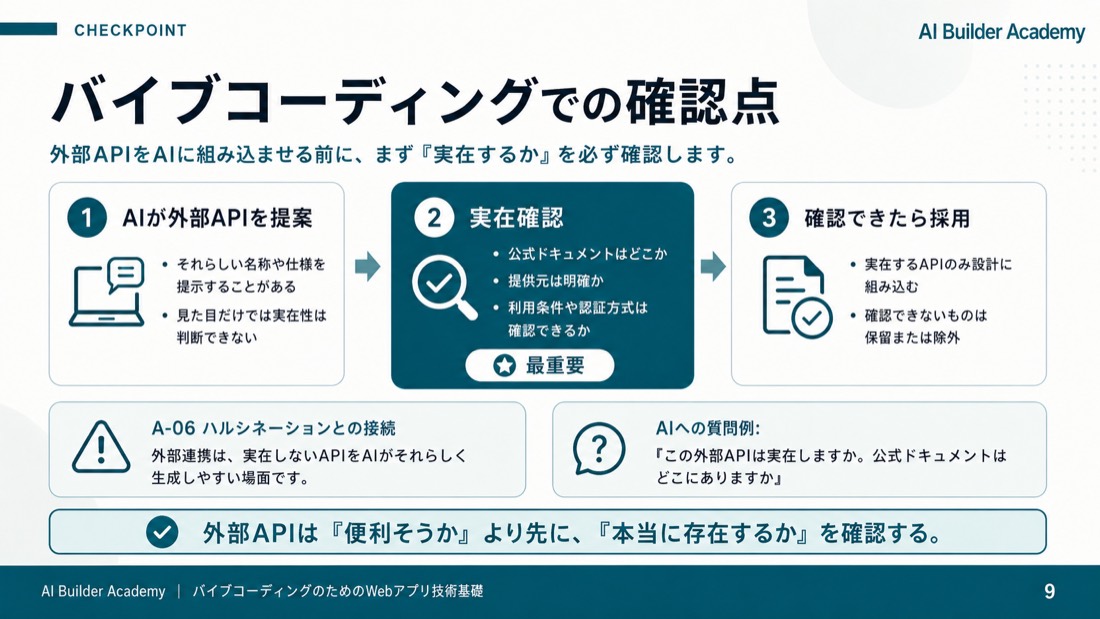 CHECKPOINT

AI Builder Academy

バイブコーディングでの確認点

外部APIをAIに組み込ませる前に、まず『実在するか』を必ず確認します。

1 AIが外部APIを提案

• それらしい名称や仕様を提示することがある
• 見た目だけでは実在性は判断できない

2 実在確認

• 公式ドキュメントはどこか
• 提供元は明確か
• 利用条件や認証方式は確認できるか

最重要

3 確認できたら採用

• 実在するAPIのみ設計に組み込む
• 確認できないものは保留または除外

A-06 ハルシネーションとの接続

外部連携は、実在しないAPIをAIがそれらしく生成しやすい場面です。

AIへの質問例:

『この外部APIは実在しますか。公式ドキュメントはどこにありますか』

外部APIは『便利そうか』より先に、『本当に存在するか』を確認する。

AI Builder Academy | バイブコーディングのためのWebアプリ技術基礎

9